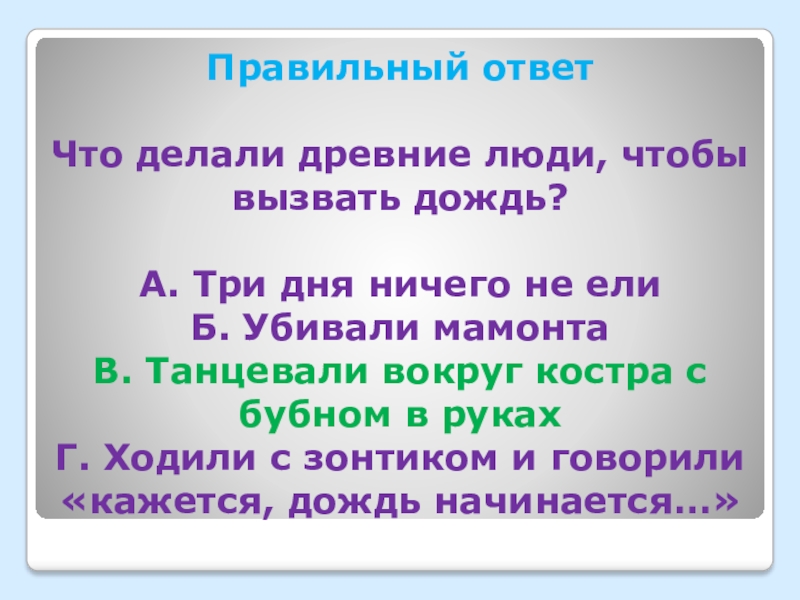 Правильный ответ

Что делали древние люди, чтобы вызвать дождь?

А. Три дня ничего не ели
Б. Убивали мамонта
В. Танцевали вокруг костра с бубном в руках
Г. Ходили с зонтиком и говорили «кажется, дождь начинается…»